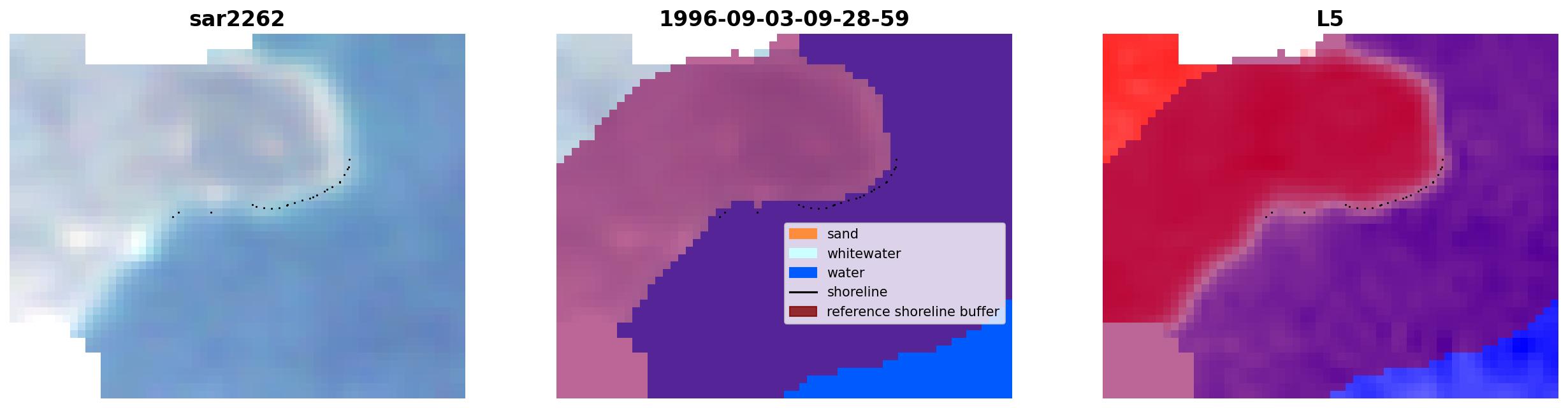 sar2262

1996-09-03-09-28-59

sand
whitewater
water
shoreline
reference shoreline buffer

L5